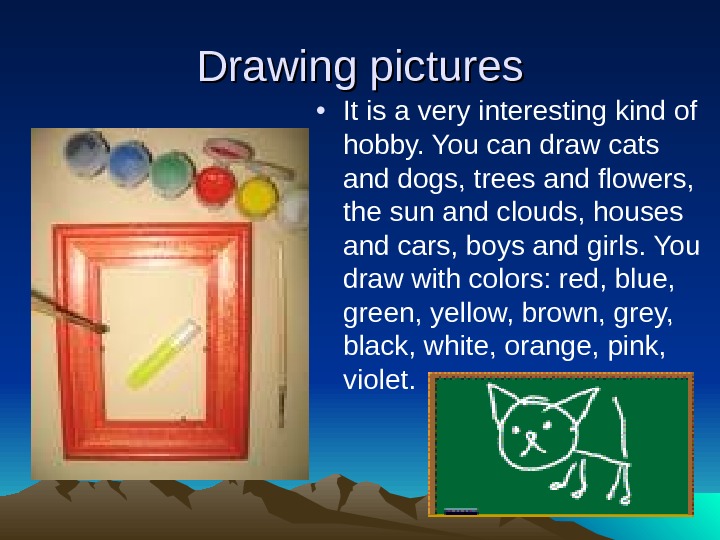 Drawing pictures

• It is a very interesting kind of hobby. You can draw cats and dogs, trees and flowers, the sun and clouds, houses and cars, boys and girls. You draw with colors: red, blue, green, yellow, brown, grey, black, white, orange, pink, violet.